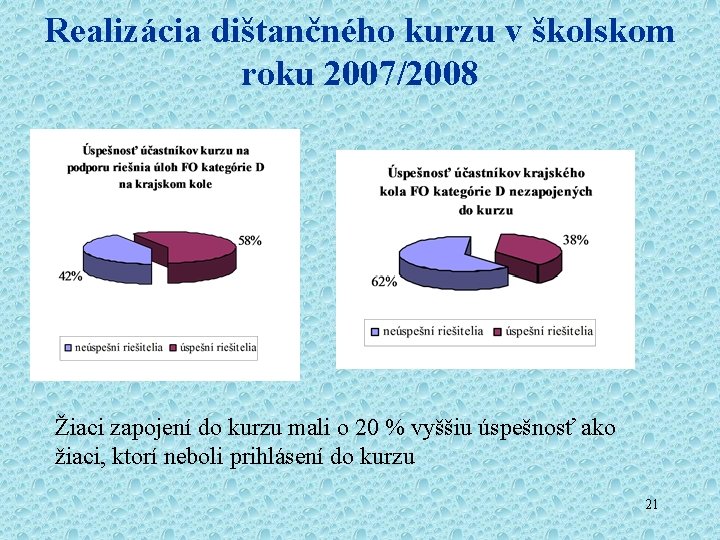 Realizácia dištančného kurzu v školskom roku 2007/2008

Úspešnosť účastníkov kurzu na podporu riešnia úloh FO kategórie D na krajskom kole

58%

42%

neúspešní riešitelia úspešní riešitelia

Úspešnosť účastníkov krajského kola FO kategórie D nezapojených do kurzu

38%

62%

neúspešní riešitelia úspešní riešitelia

Žiaci zapojení do kurzu mali o 20 % vyššiu úspešnosť ako žiaci, ktorí neboli prihlásení do kurzu

21